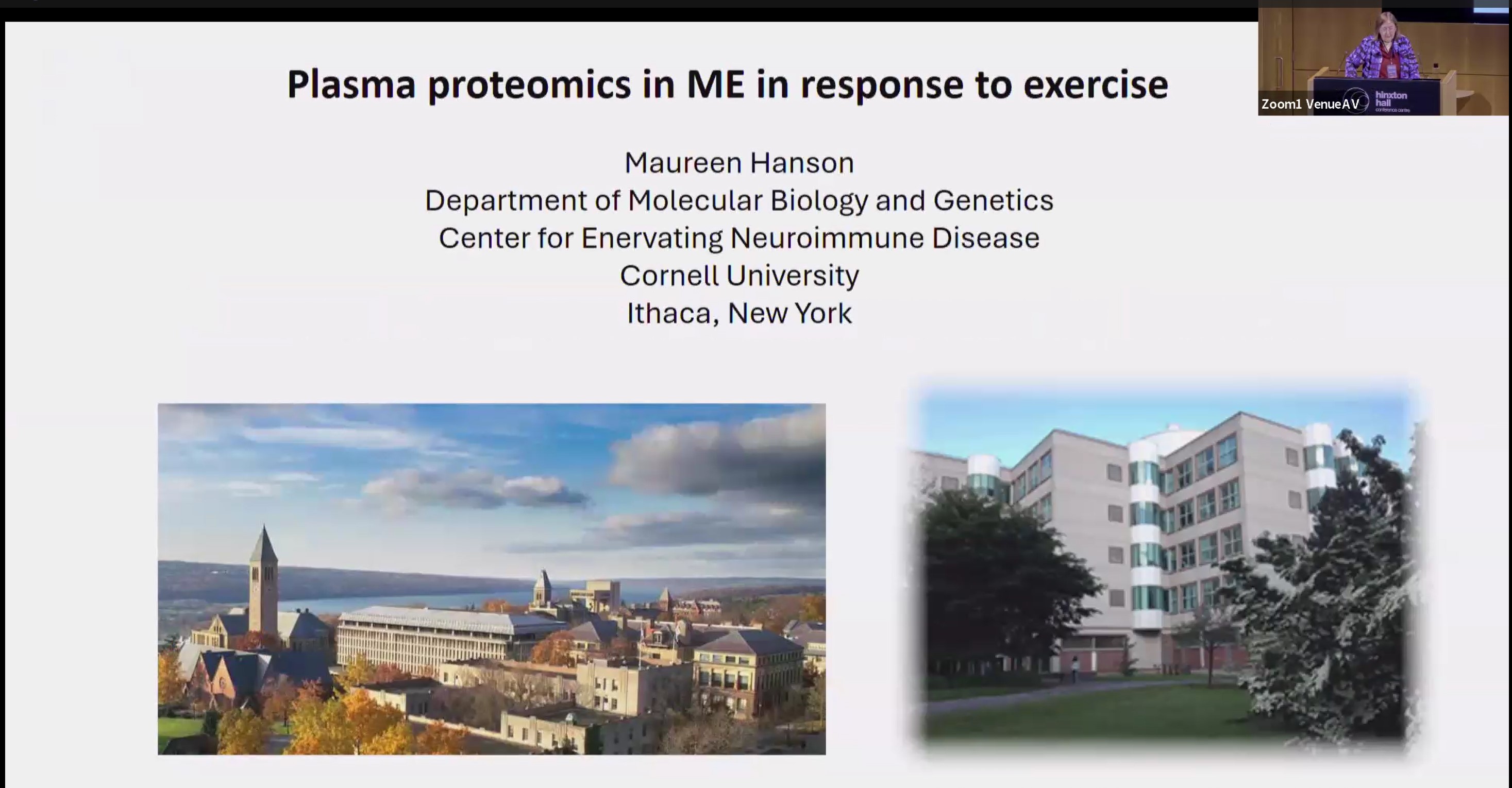 Plasma proteomics in ME in response to exercise

Maureen Hanson
Department of Molecular Biology and Genetics
Center for Enervating Neuroimmune Disease
Cornell University
Ithaca, New York

Zoom1 VenueAV

hinxton hall conference centre